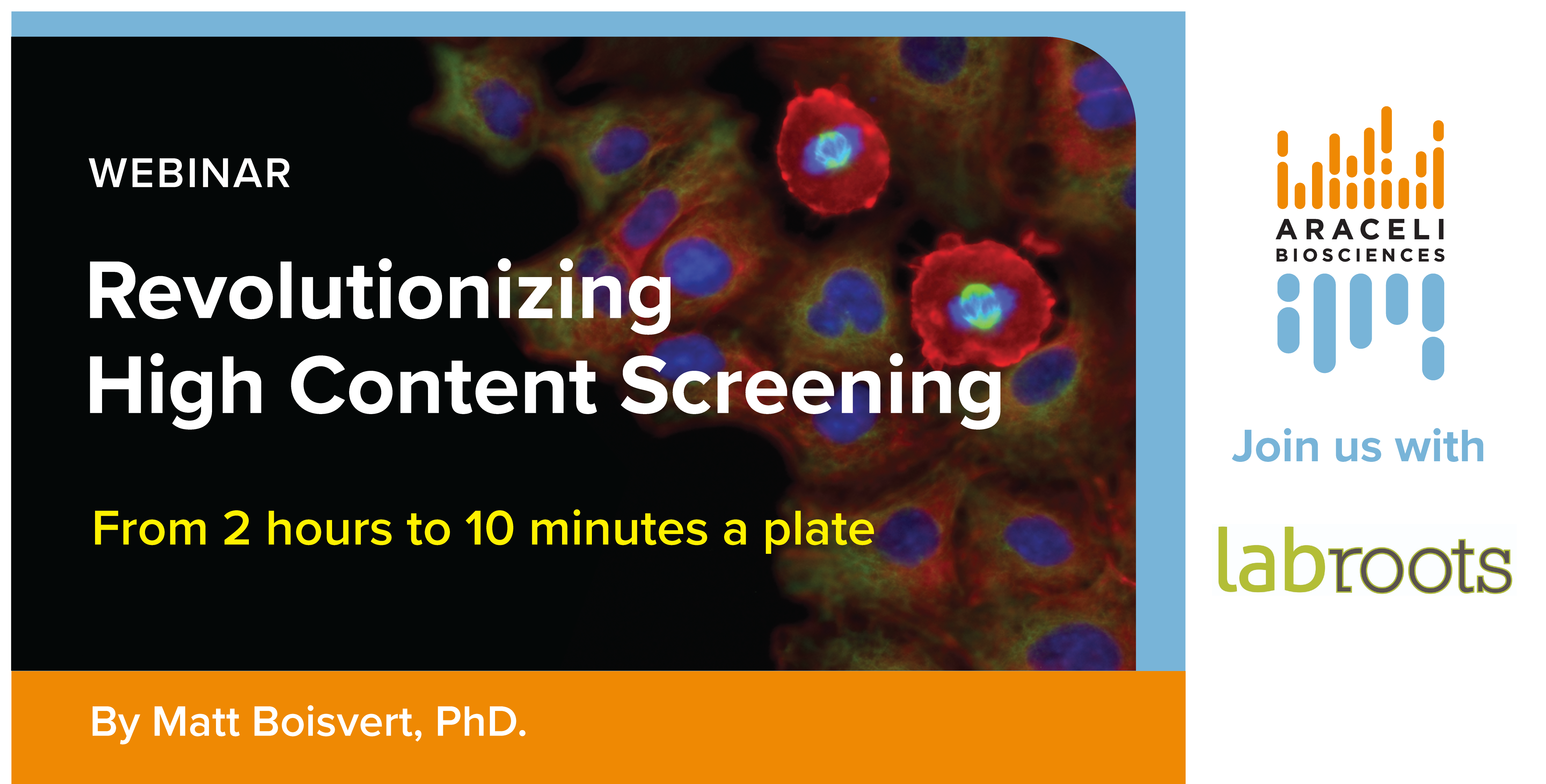 WEBINAR

Revolutionizing High Content Screening

From 2 hours to 10 minutes a plate

By Matt Boisvert, PhD.

ARACELI BIOSCIENCES

Join us with

labroots